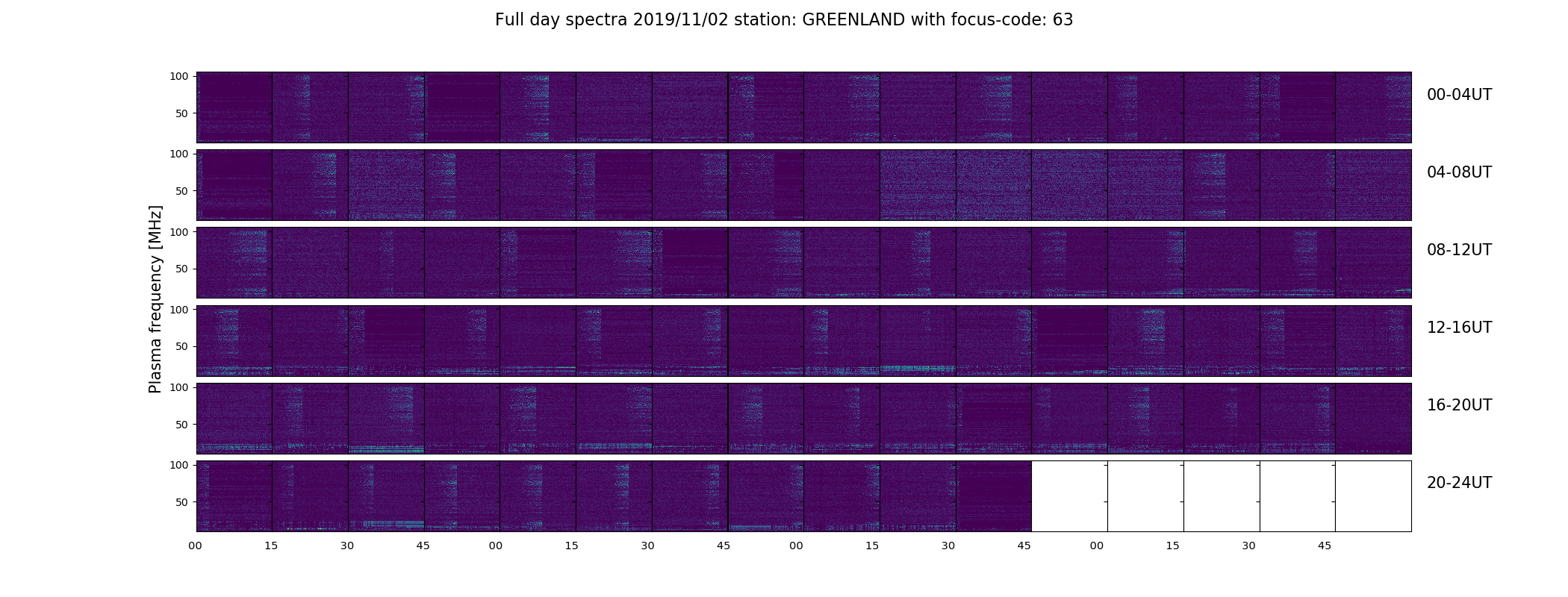 Full day spectra 2019/11/02 station: GREENLAND with focus-code: 63

Plasma frequency [MHz]

100
50
00-04UT

100
50
04-08UT

100
50
08-12UT

100
50
12-16UT

100
50
16-20UT

100
50
20-24UT

00 15 30 45 00 15 30 45 00 15 30 45 00 15 30 45